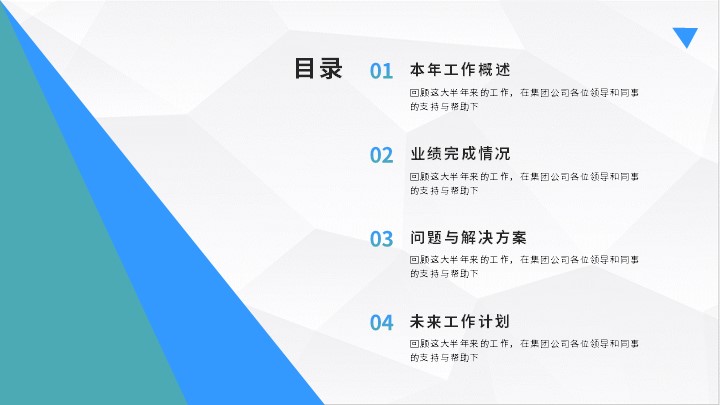 目录

01 本年工作概述

回顾这大半年来的工作，在集团公司各位领导和同事的支持与帮助下

02 业绩完成情况

回顾这大半年来的工作，在集团公司各位领导和同事的支持与帮助下

03 问题与解决方案

回顾这大半年来的工作，在集团公司各位领导和同事的支持与帮助下

04 未来工作计划

回顾这大半年来的工作，在集团公司各位领导和同事的支持与帮助下